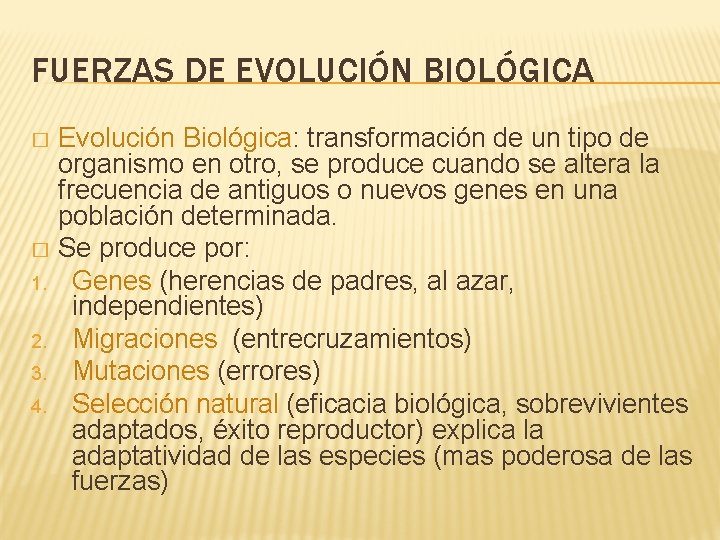 FUERZAS DE EVOLUCIÓN BIOLÓGICA

□ Evolución Biológica: transformación de un tipo de organismo en otro, se produce cuando se altera la frecuencia de antiguos o nuevos genes en una población determinada.

□ Se produce por:

1. Genes (herencias de padres, al azar, independientes)
2. Migraciones (entrecruzamientos)
3. Mutaciones (errores)
4. Selección natural (eficacia biológica, sobrevivientes adaptados, éxito reproductor) explica la adaptatividad de las especies (mas poderosa de las fuerzas)